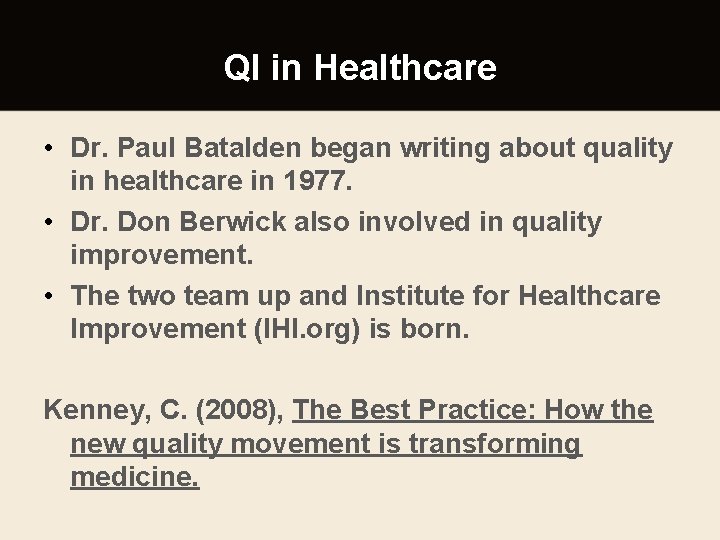 QI in Healthcare

• Dr. Paul Batalden began writing about quality in healthcare in 1977.
• Dr. Don Berwick also involved in quality improvement.
• The two team up and Institute for Healthcare Improvement (IHI.org) is born.

Kenney, C. (2008), The Best Practice: How the new quality movement is transforming medicine.